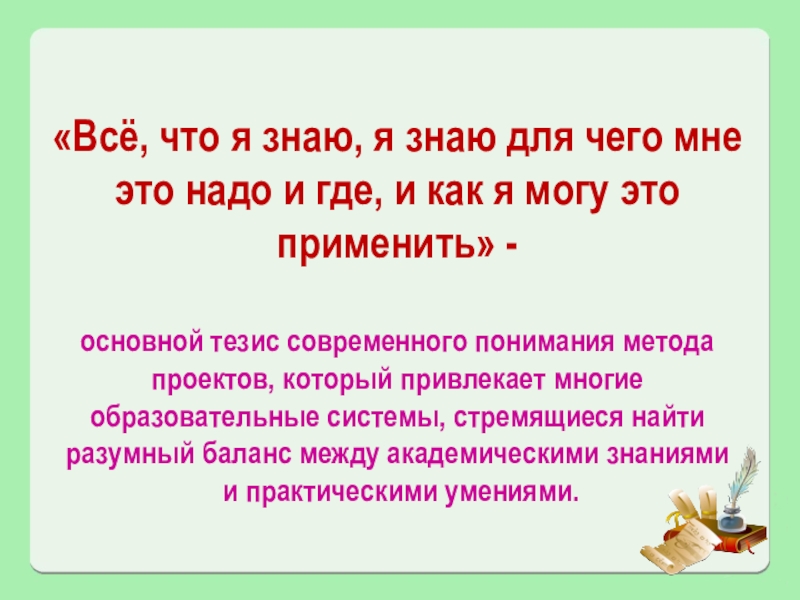 «Всё, что я знаю, я знаю для чего мне это надо и где, и как я могу это применить» -

основной тезис современного понимания метода проектов, который привлекает многие образовательные системы, стремящиеся найти разумный баланс между академическими знаниями и практическими умениями.